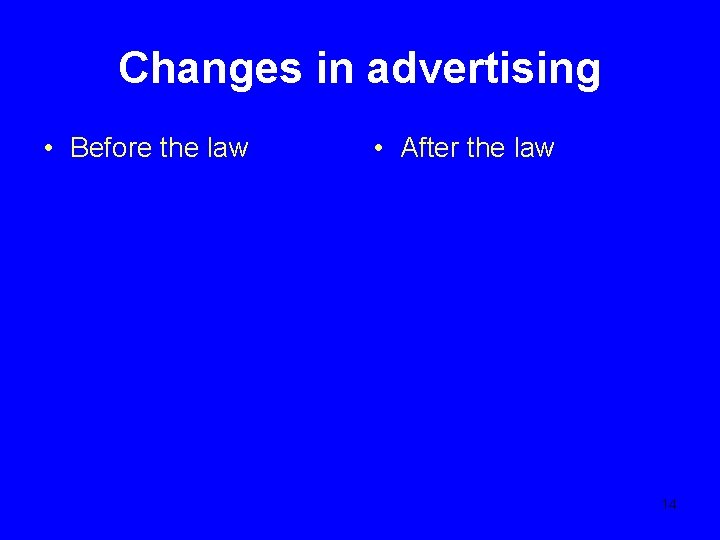 Changes in advertising

• Before the law

• After the law

14